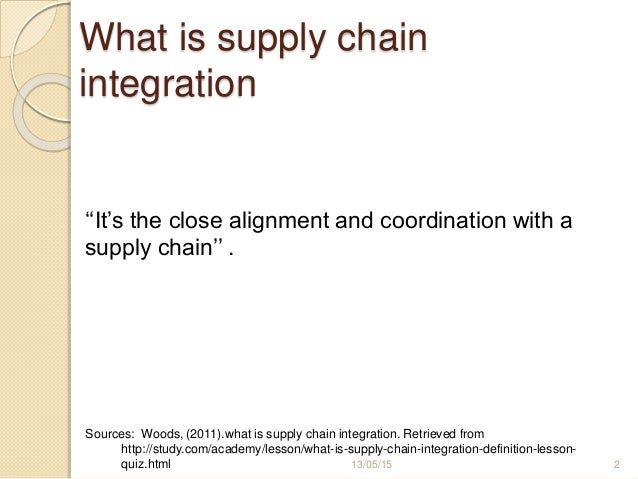 What is supply chain integration

“It’s the close alignment and coordination with a supply chain’’ .

Sources: Woods, (2011).what is supply chain integration. Retrieved from http://study.com/academy/lesson/what-is-supply-chain-integration-definition-lesson-quiz.html

13/05/15

2